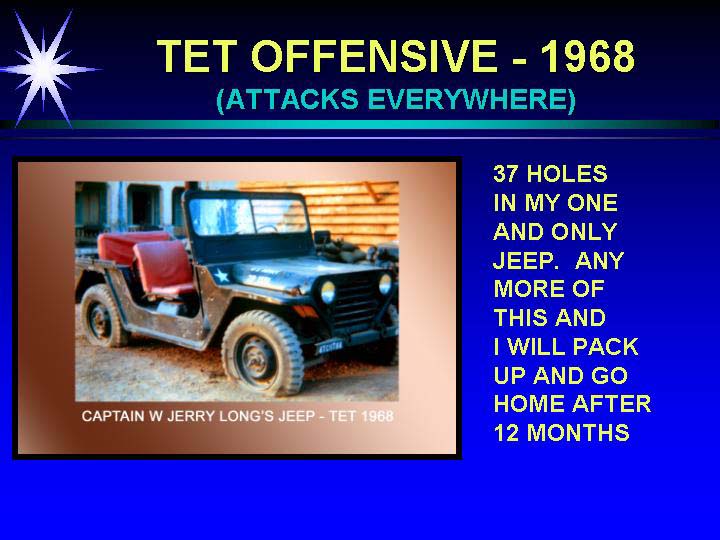 TET OFFENSIVE - 1968
(ATTACKS EVERYWHERE)

CAPTAIN W JERRY LONG'S JEEP - TET 1968

37 HOLES IN MY ONE AND ONLY JEEP.  ANY MORE OF THIS AND I WILL PACK UP AND GO HOME AFTER 12 MONTHS